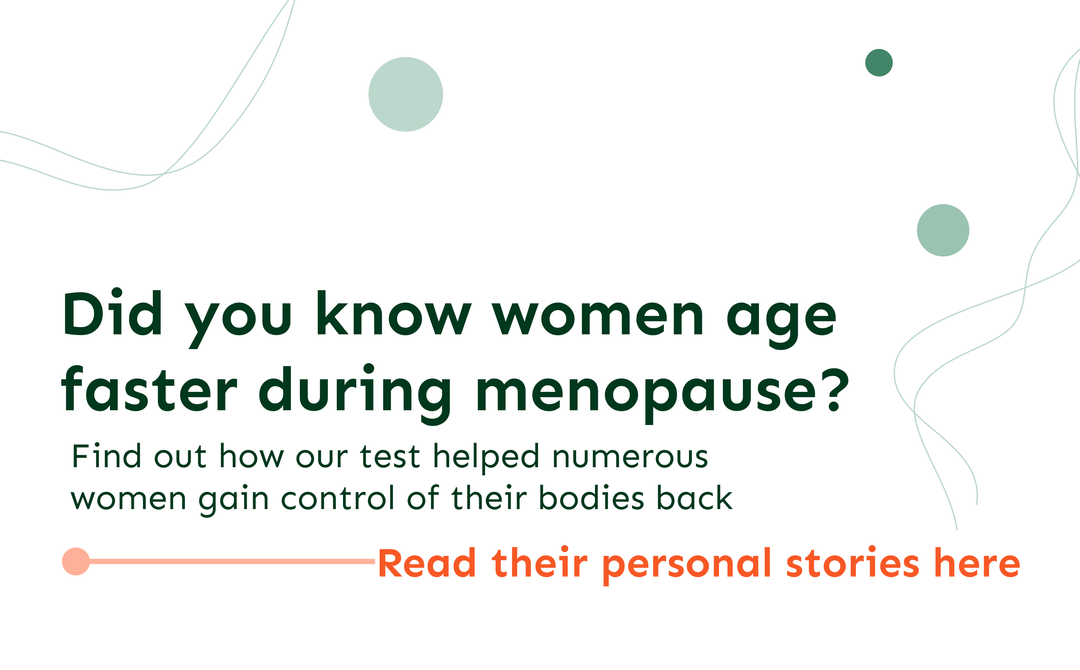 Did you know women age faster during menopause?

Find out how our test helped numerous women gain control of their bodies back

Read their personal stories here